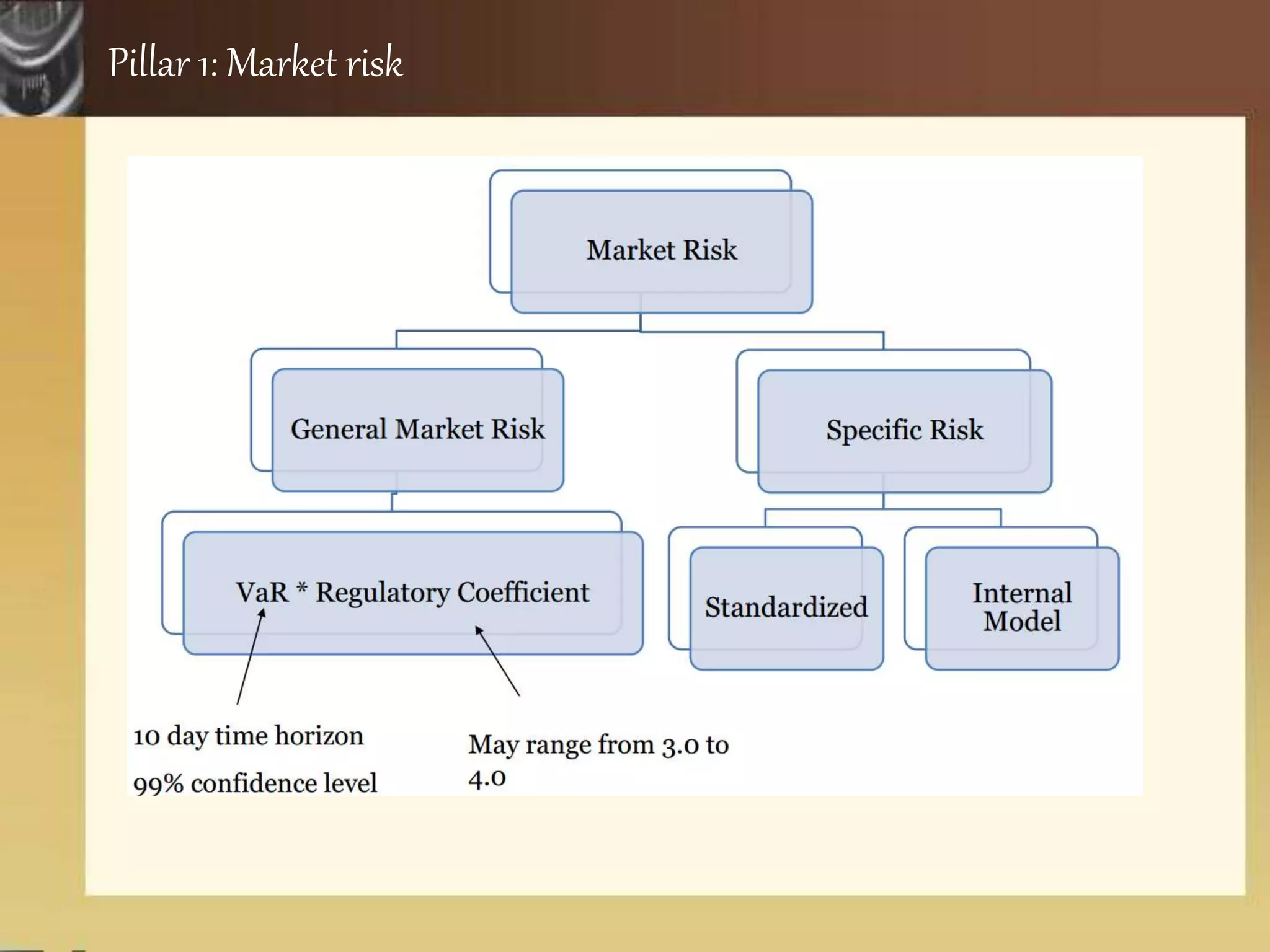 Pillar 1: Market risk

Market Risk

General Market Risk

Specific Risk

VaR * Regulatory Coefficient

Standardized

Internal Model

10 day time horizon

99% confidence level

May range from 3.0 to 4.0